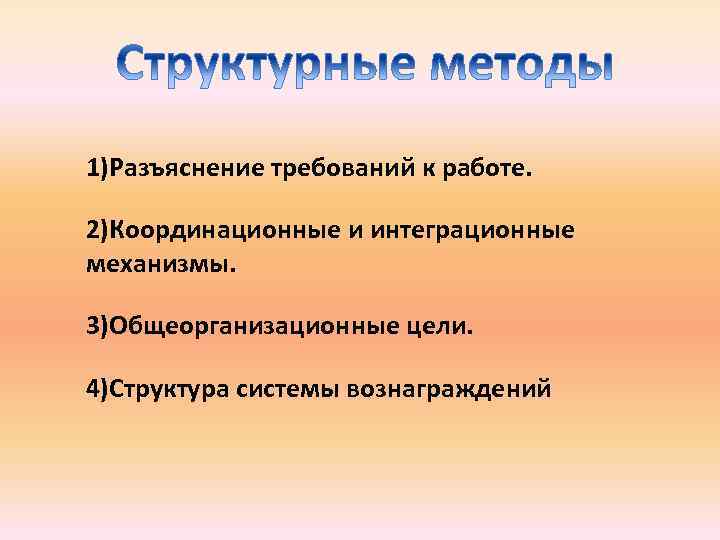 Структурные методы

1)Разъяснение требований к работе.

2)Координационные и интеграционные механизмы.

3)Общеорганизационные цели.

4)Структура системы вознаграждений